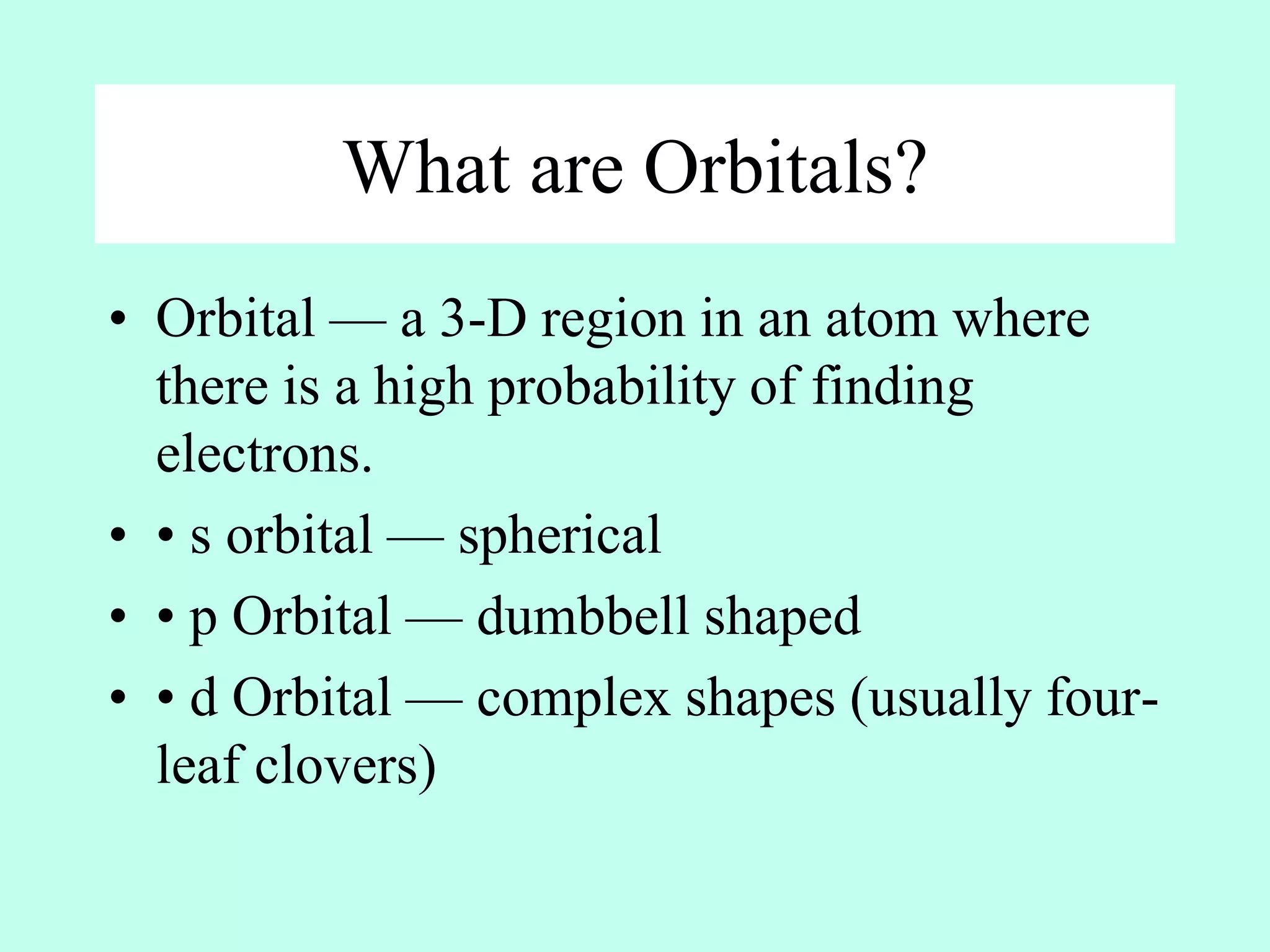 What are Orbitals?

• Orbital — a 3-D region in an atom where there is a high probability of finding electrons.

• • s orbital — spherical

• • p Orbital — dumbbell shaped

• • d Orbital — complex shapes (usually four-leaf clovers)